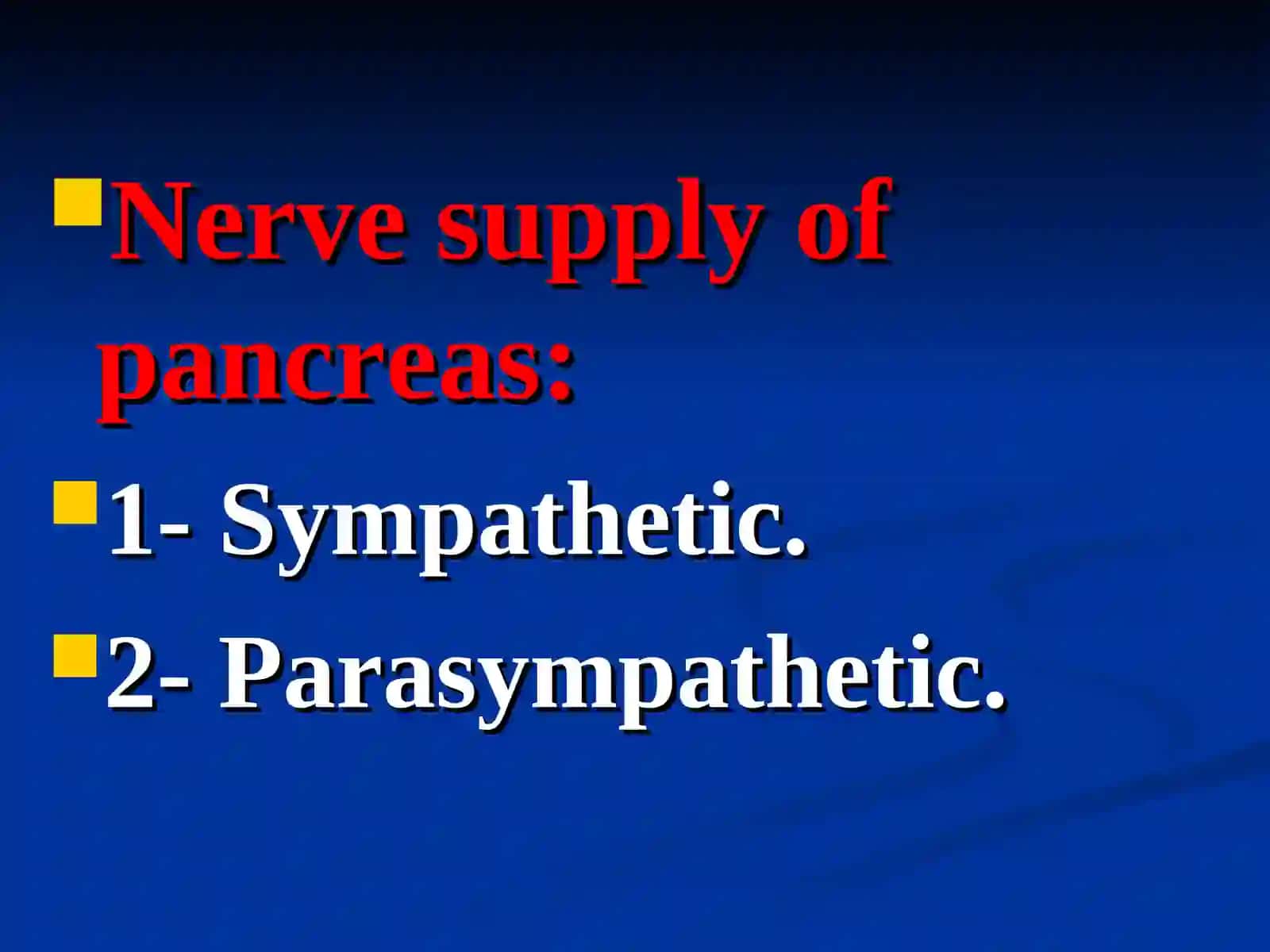 Nerve supply of pancreas:

1- Sympathetic.

2- Parasympathetic.